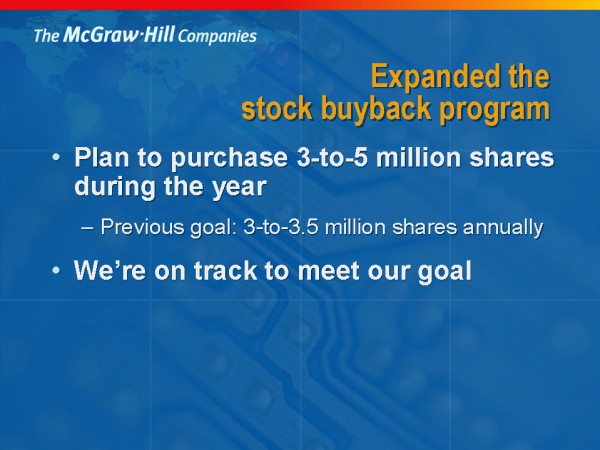 The McGraw·Hill Companies

Expanded the stock buyback program

• Plan to purchase 3-to-5 million shares during the year

– Previous goal: 3-to-3.5 million shares annually

• We're on track to meet our goal